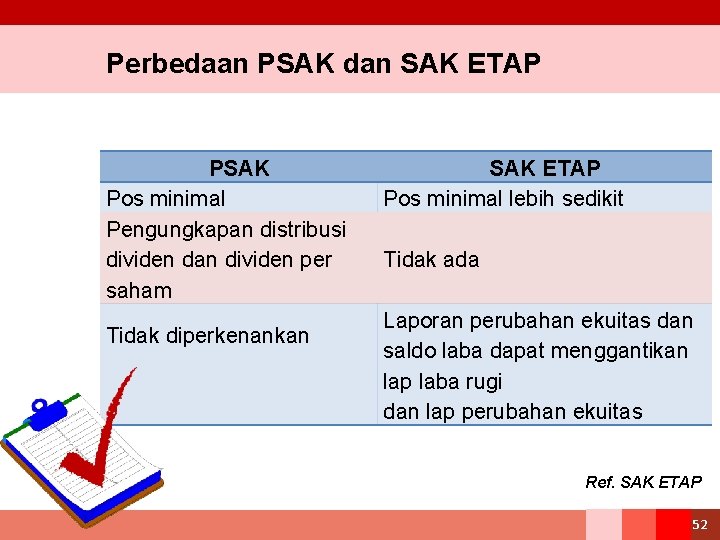 Perbedaan PSAK dan SAK ETAP

| PSAK | SAK ETAP |
|---|---|
| Pos minimal | Pos minimal lebih sedikit |
| Pengungkapan distribusi dividen dan dividen per saham | Tidak ada |
| Tidak diperkenankan | Laporan perubahan ekuitas dan saldo laba dapat menggantikan lap laba rugi dan lap perubahan ekuitas |

Ref. SAK ETAP

52